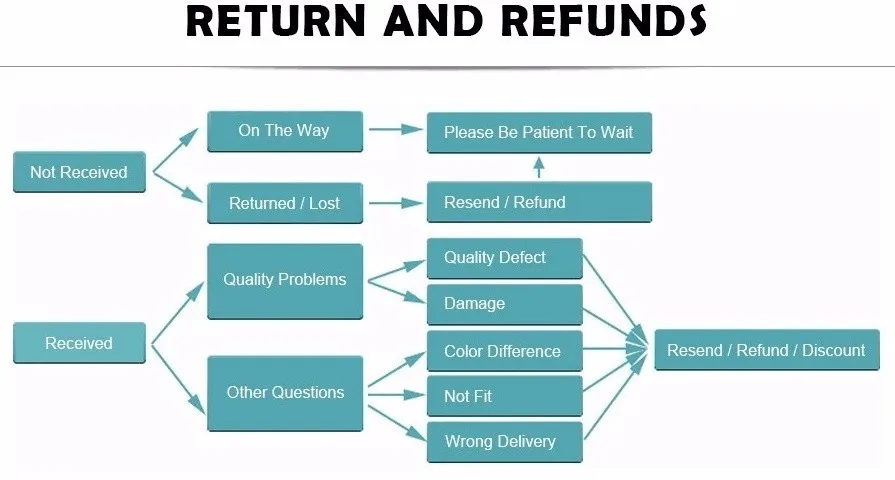 RETURN AND REFUNDS

Not Received

On The Way

Please Be Patient To Wait

Returned / Lost

Resend / Refund

Received

Quality Problems

Quality Defect

Damage

Other Questions

Color Difference

Not Fit

Wrong Delivery

Resend / Refund / Discount